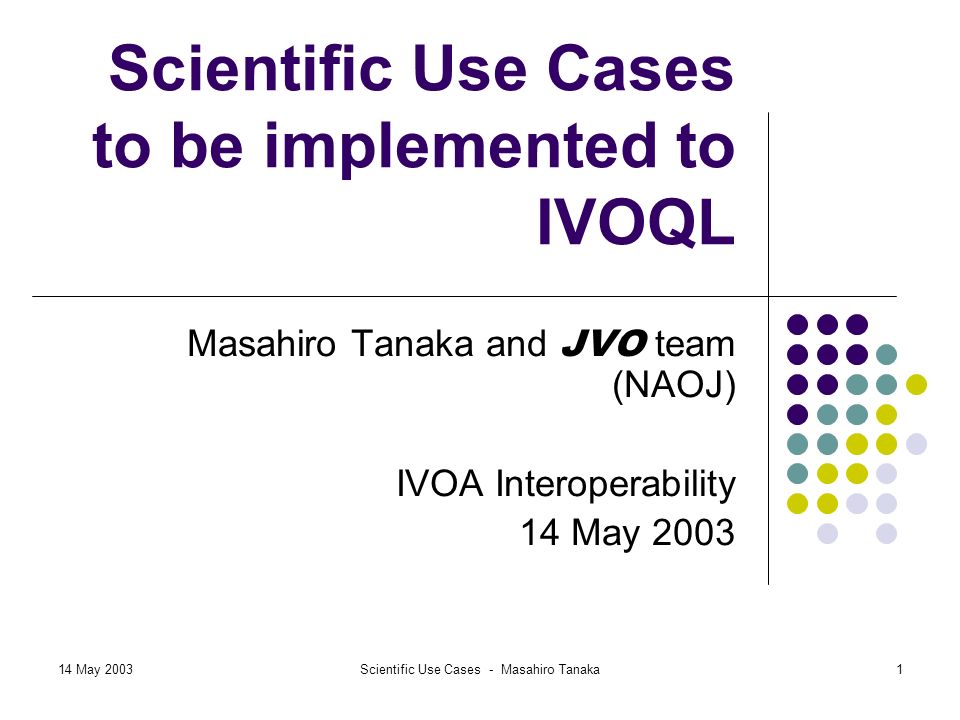 Scientific Use Cases to be implemented to IVOQL

Masahiro Tanaka and JVO team (NAOJ)

IVOA Interoperability
14 May 2003

14 May 2003

Scientific Use Cases - Masahiro Tanaka

1